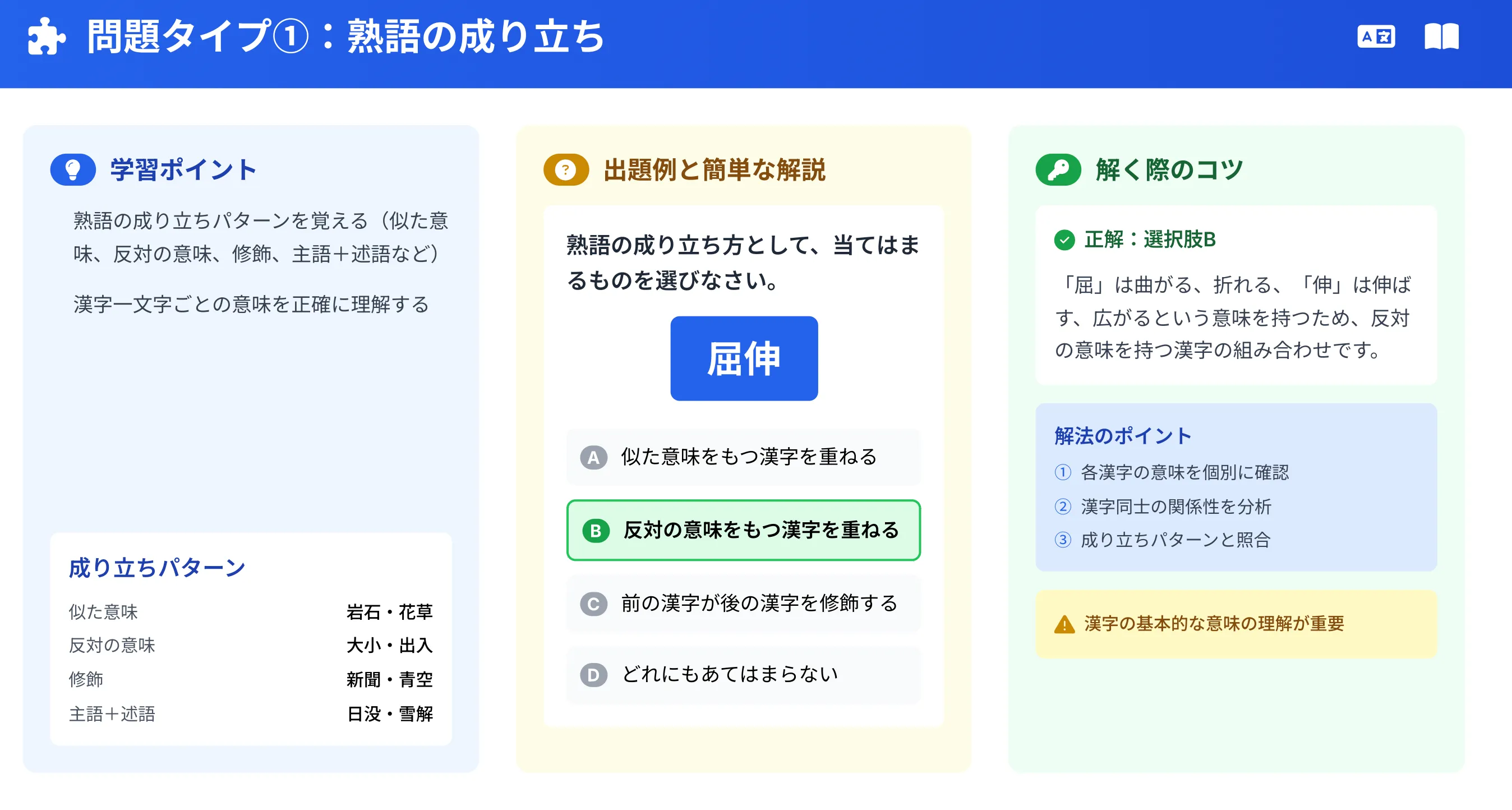 問題タイプ①：熟語の成り立ち

学習ポイント

熟語の成り立ちパターンを覚える（似た意味、反対の意味、修飾、主語＋述語など）

漢字一文字ごとの意味を正確に理解する

成り立ちパターン

| 似た意味 | 岩石・花草 |
|---|---|
| 反対の意味 | 大小・出入 |
| 修飾 | 新聞・青空 |
| 主語＋述語 | 日没・雪解 |

出題例と簡単な解説

熟語の成り立ち方として、当てはまるものを選びなさい。

屈伸

A 似た意味をもつ漢字を重ねる

B 反対の意味をもつ漢字を重ねる

C 前の漢字が後の漢字を修飾する

D どれにもあてはまらない

解く際のコツ

正解：選択肢B

「屈」は曲がる、折れる、「伸」は伸ばす、広がるという意味を持つため、反対の意味を持つ漢字の組み合わせです。

解法のポイント
① 各漢字の意味を個別に確認
② 漢字同士の関係性を分析
③ 成り立ちパターンと照合

漢字の基本的な意味の理解が重要